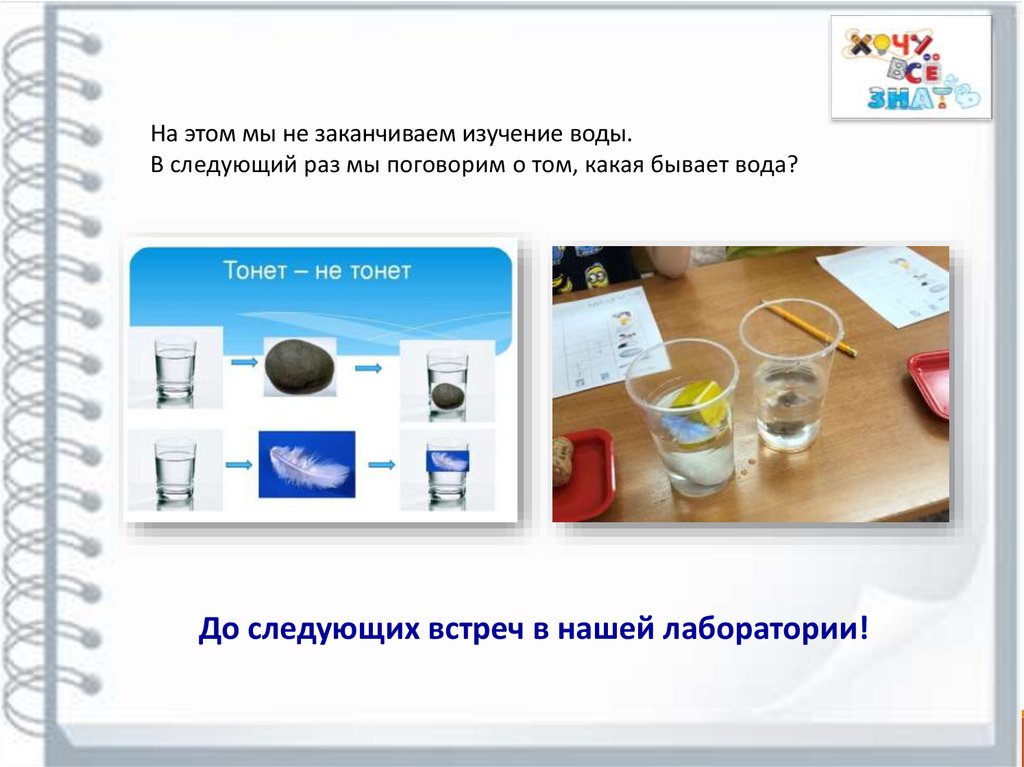 ХОЧУ ВСЁ ЗНАТЬ

На этом мы не заканчиваем изучение воды.
В следующий раз мы поговорим о том, какая бывает вода?

Тонет – не тонет

До следующих встреч в нашей лаборатории!